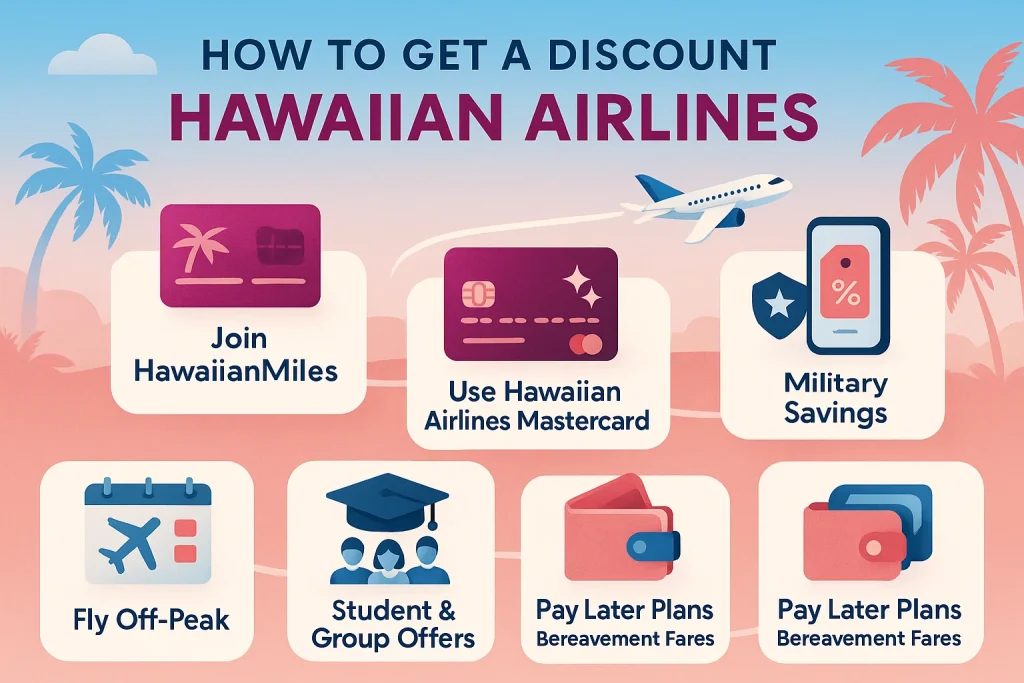 HOW TO GET A DISCOUNT
HAWAIIAN AIRLINES

Join HawaiianMiles

Use Hawaiian Airlines Mastercard

%

Military Savings

Fly Off-Peak

Student & Group Offers

Pay Later Plans
Bereavement Fares

Pay Later Plans
Bereavement Fares